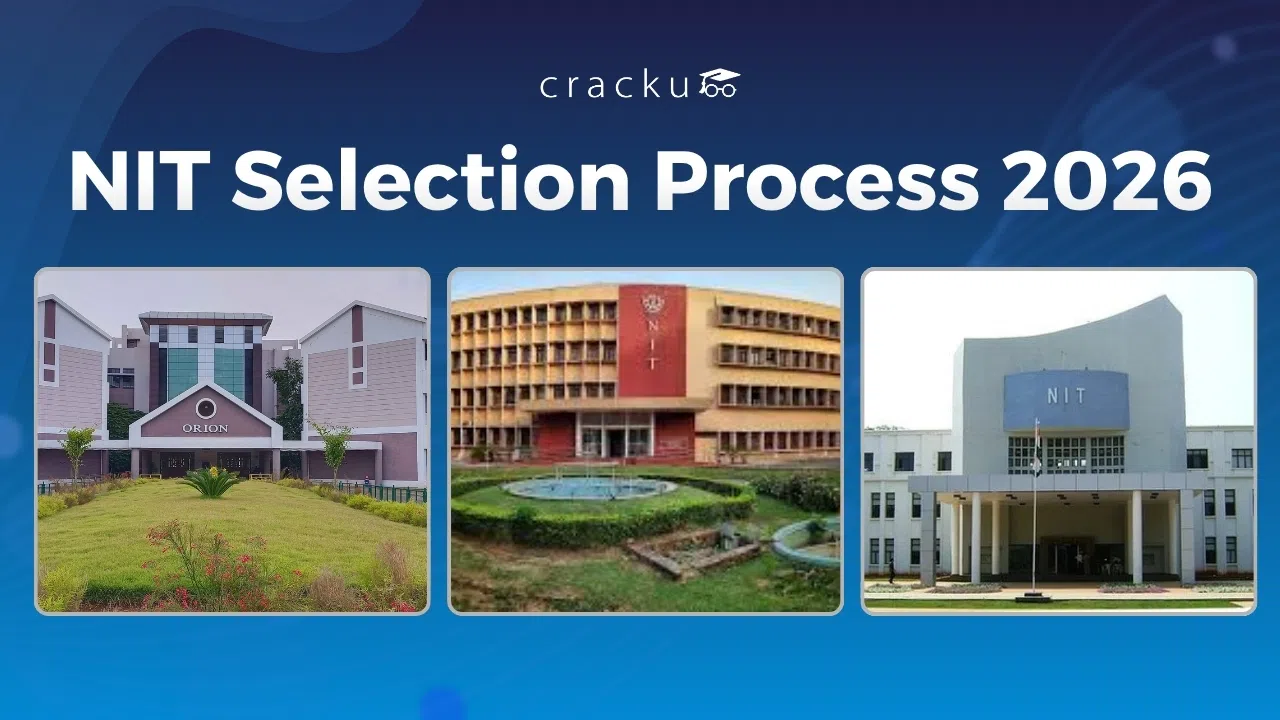 cracku

NIT Selection Process 2026

ORION

NIT

NIT